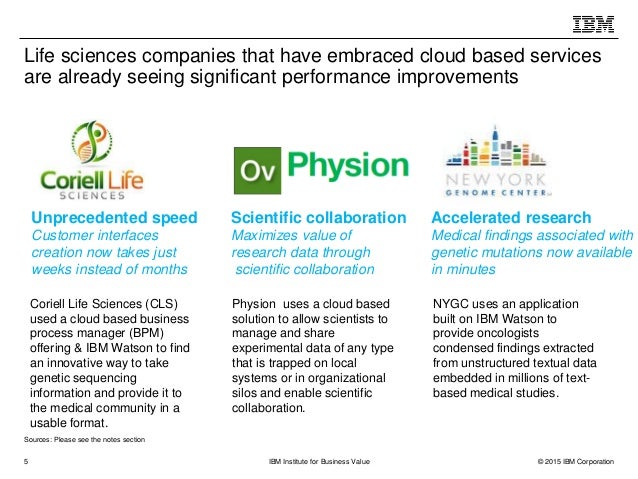 IBM

Life sciences companies that have embraced cloud based services are already seeing significant performance improvements

Coriell Life SCIENCES

Unprecedented speed
Customer interfaces creation now takes just weeks instead of months

Coriell Life Sciences (CLS) used a cloud based business process manager (BPM) offering & IBM Watson to find an innovative way to take genetic sequencing information and provide it to the medical community in a usable format.

Ov Physion

Scientific collaboration
Maximizes value of research data through scientific collaboration

Physion uses a cloud based solution to allow scientists to manage and share experimental data of any type that is trapped on local systems or in organizational silos and enable scientific collaboration.

NEW YORK GENOME CENTER

Accelerated research
Medical findings associated with genetic mutations now available in minutes

NYGC uses an application built on IBM Watson to provide oncologists condensed findings extracted from unstructured textual data embedded in millions of text-based medical studies.

Sources: Please see the notes section

5

IBM Institute for Business Value

© 2015 IBM Corporation